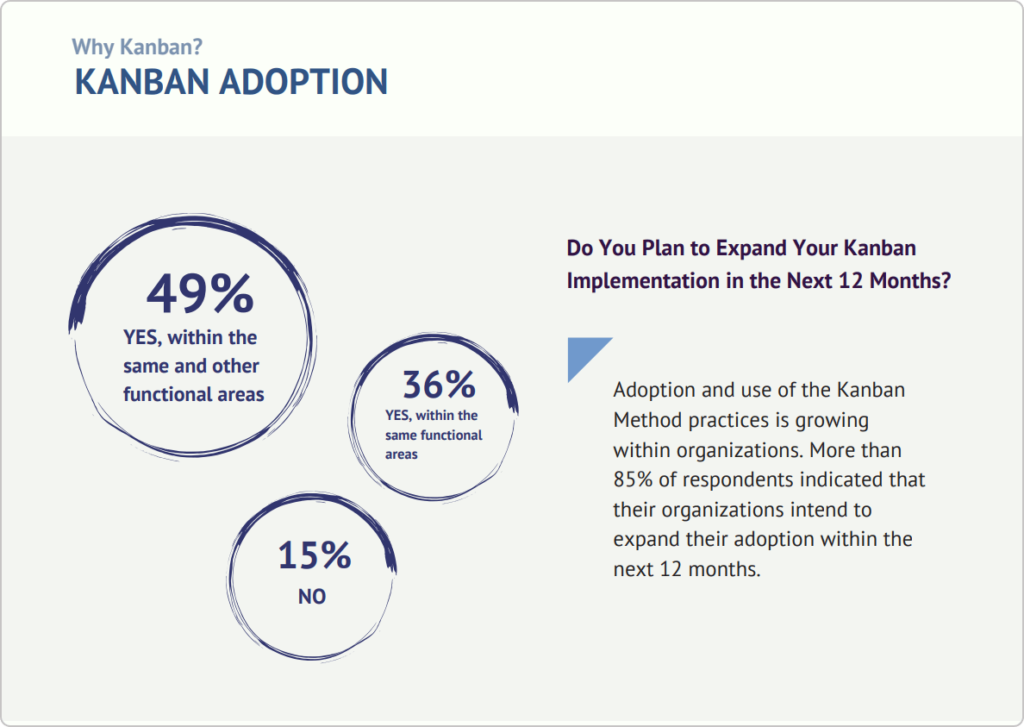 Why Kanban?
KANBAN ADOPTION

49%
YES, within the same and other functional areas

36%
YES, within the same functional areas

15%
NO

Do You Plan to Expand Your Kanban Implementation in the Next 12 Months?

Adoption and use of the Kanban Method practices is growing within organizations. More than 85% of respondents indicated that their organizations intend to expand their adoption within the next 12 months.